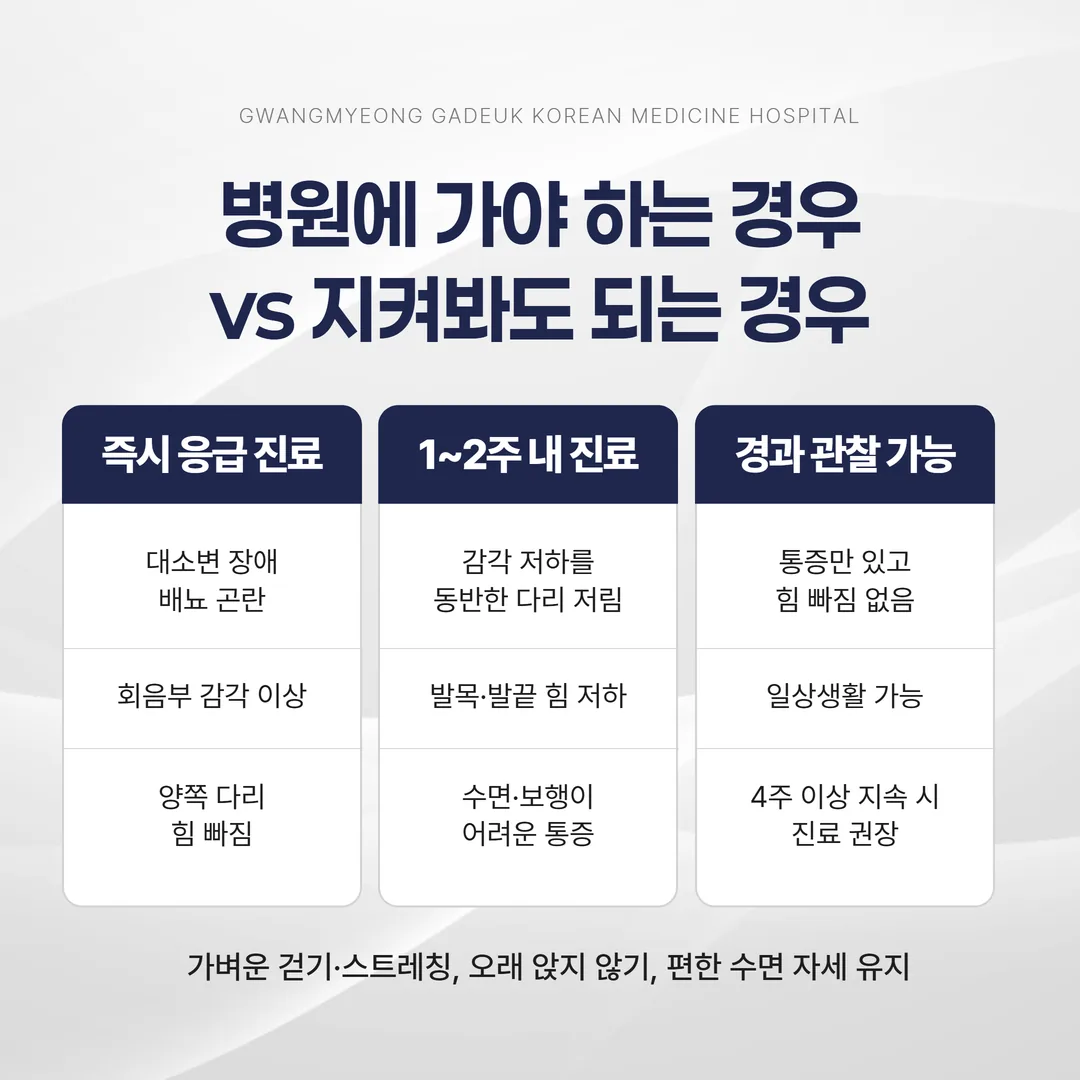 GWANGMYEONG GADEUK KOREAN MEDICINE HOSPITAL

병원에 가야 하는 경우
vs 지켜봐도 되는 경우

| 즉시 응급 진료 | 1~2주 내 진료 | 경과 관찰 가능 |
|---|---|---|
| 대소변 장애 배뇨 곤란 | 감각 저하를 동반한 다리 저림 | 통증만 있고 힘 빠짐 없음 |
| 회음부 감각 이상 | 발목·발끝 힘 저하 | 일상생활 가능 |
| 양쪽 다리 힘 빠짐 | 수면·보행이 어려운 통증 | 4주 이상 지속 시 진료 권장 |

가벼운 걷기·스트레칭, 오래 앉지 않기, 편한 수면 자세 유지